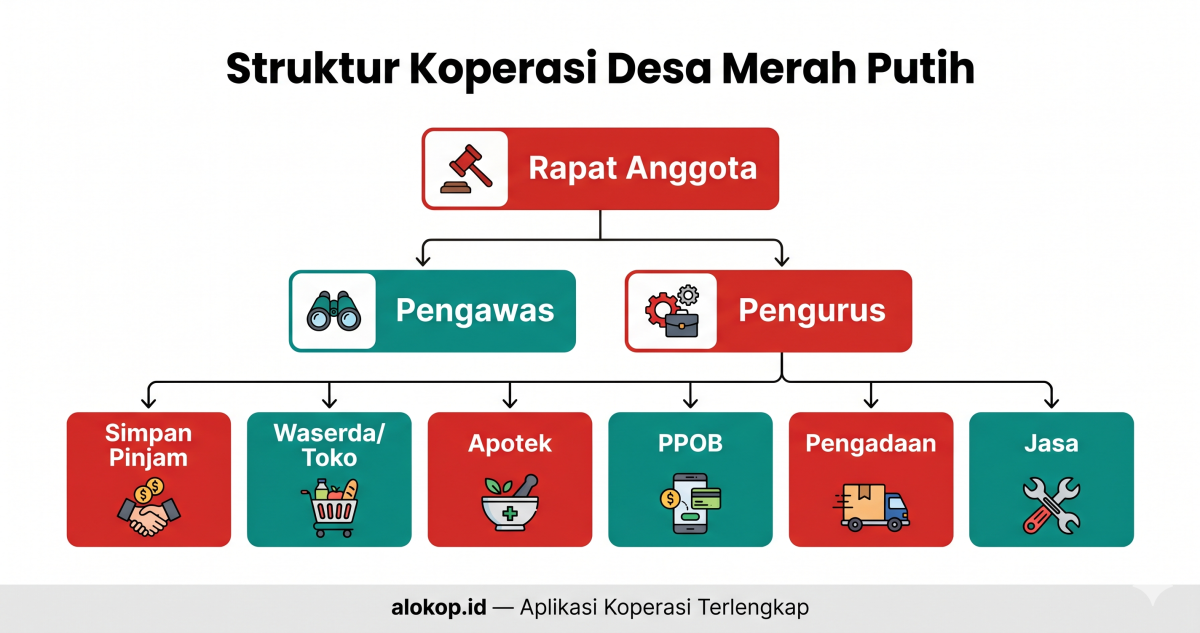 Struktur Koperasi Desa Merah Putih

Rapat Anggota

Pengawas

Pengurus

Simpan Pinjam

Waserda/ Toko

Apotek

PPOB

Pengadaan

Jasa

alokop.id — Aplikasi Koperasi Terlengkap